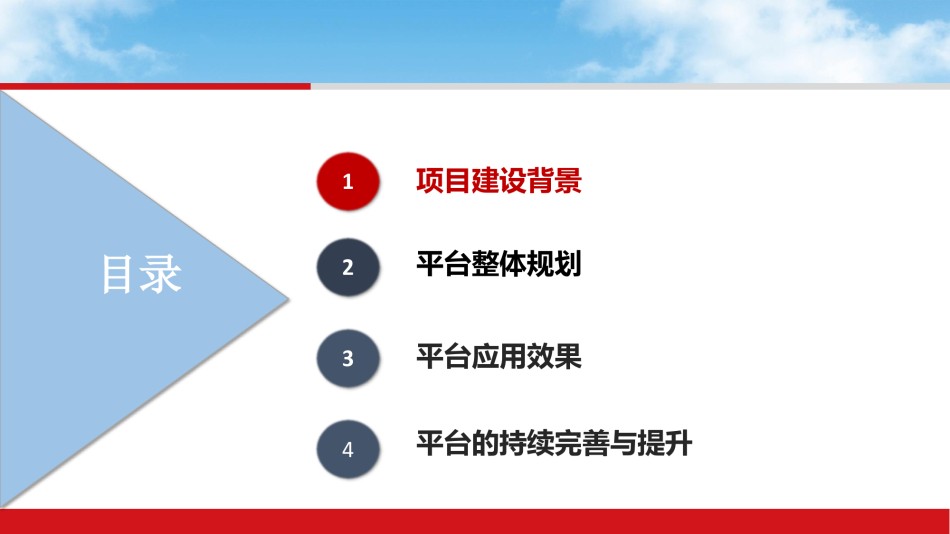 目录

1 项目建设背景

2 平台整体规划

3 平台应用效果

4 平台的持续完善与提升